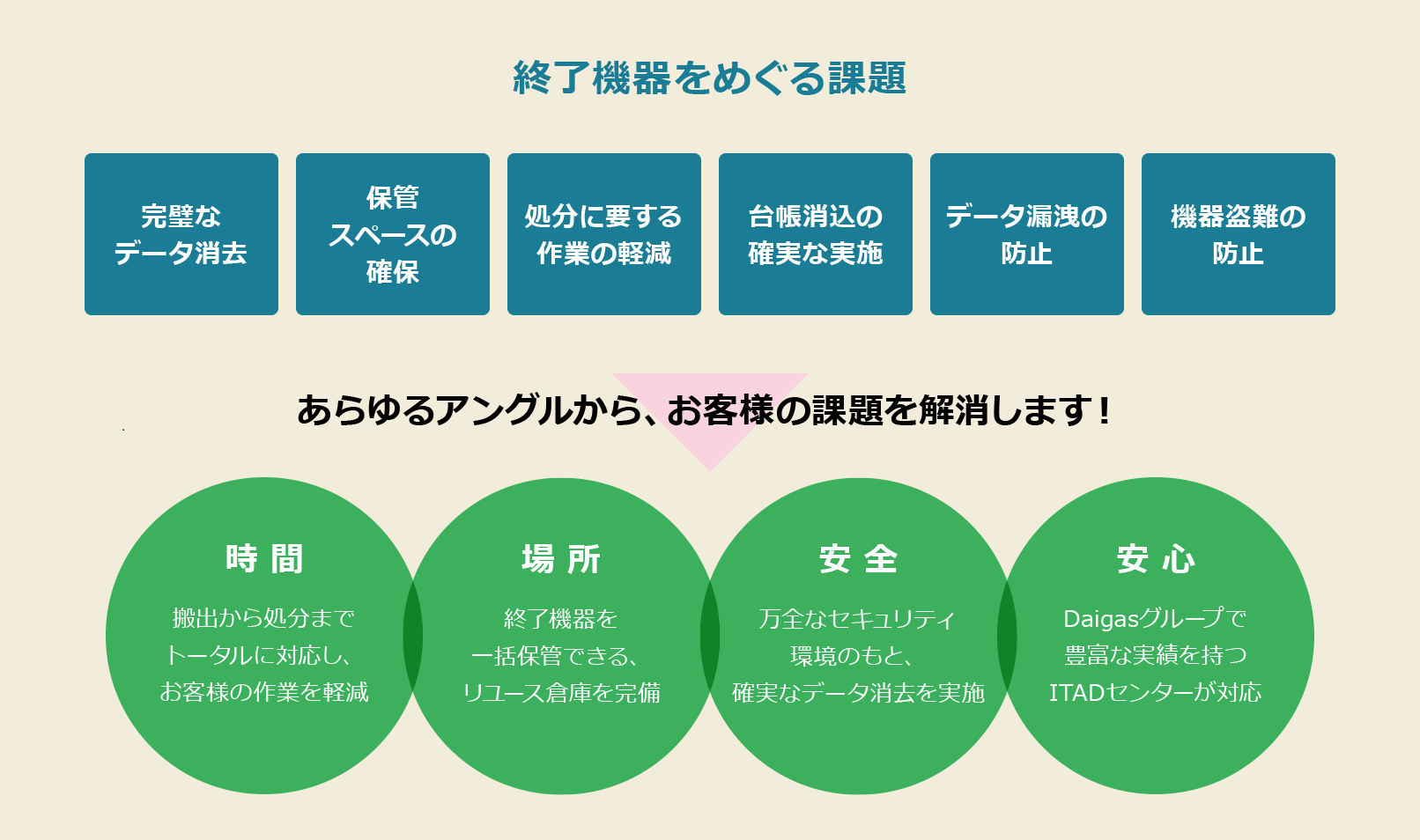 終了機器をめぐる課題

完璧な
データ消去

保管
スペースの
確保

処分に要する
作業の軽減

台帳消込の
確実な実施

データ漏洩の
防止

機器盗難の
防止

あらゆるアングルから、お客様の課題を解消します！

時 間

搬出から処分まで
トータルに対応し、
お客様の作業を軽減

場 所

終了機器を
一括保管できる、
リユース倉庫を完備

安 全

万全なセキュリティ
環境のもと、
確実なデータ消去を実施

安 心

Daigasグループで
豊富な実績を持つ
ITADセンターが対応